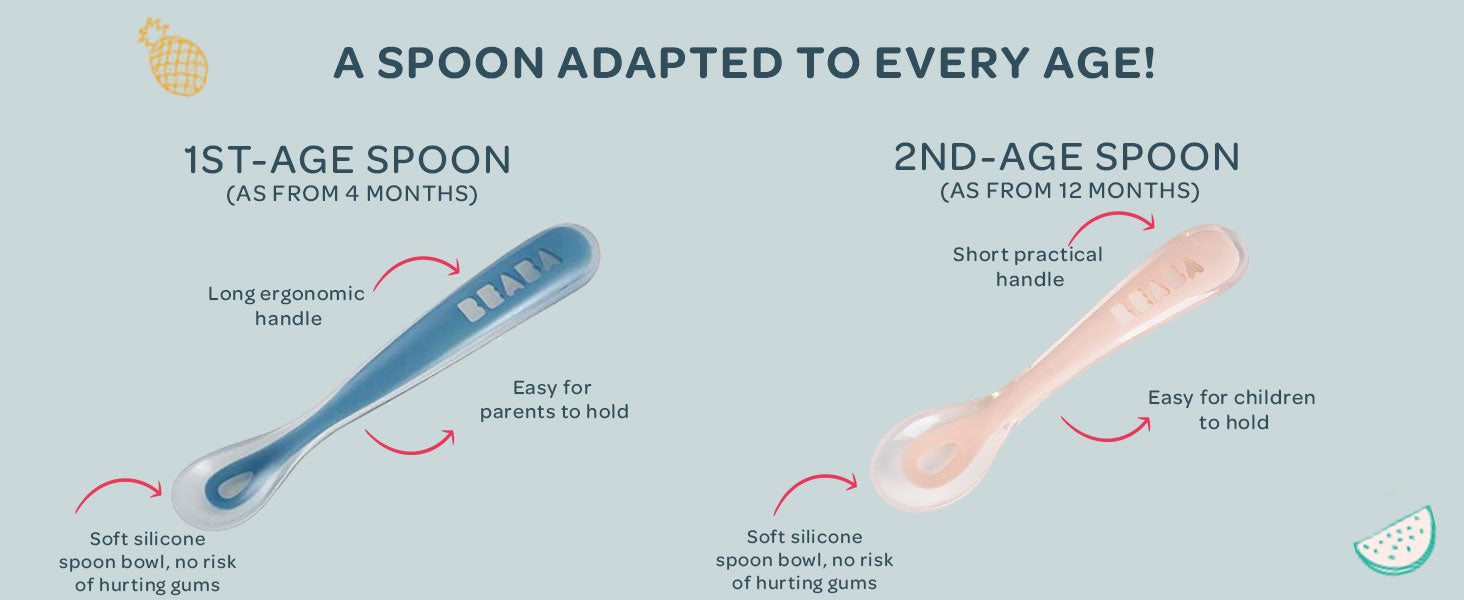 A SPOON ADAPTED TO EVERY AGE!

1ST-AGE SPOON
(AS FROM 4 MONTHS)

Long ergonomic handle

BEABA

Easy for parents to hold

Soft silicone spoon bowl, no risk of hurting gums

2ND-AGE SPOON
(AS FROM 12 MONTHS)

Short practical handle

BEABA

Easy for children to hold

Soft silicone spoon bowl, no risk of hurting gums